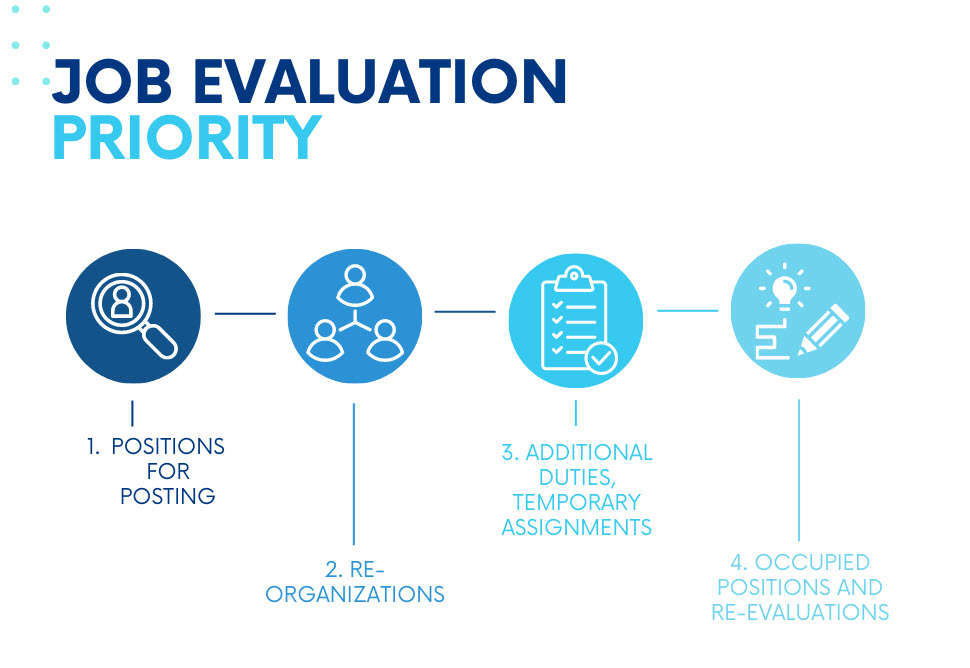 JOB EVALUATION PRIORITY

1. POSITIONS FOR POSTING

2. RE-ORGANIZATIONS

3. ADDITIONAL DUTIES, TEMPORARY ASSIGNMENTS

4. OCCUPIED POSITIONS AND RE-EVALUATIONS